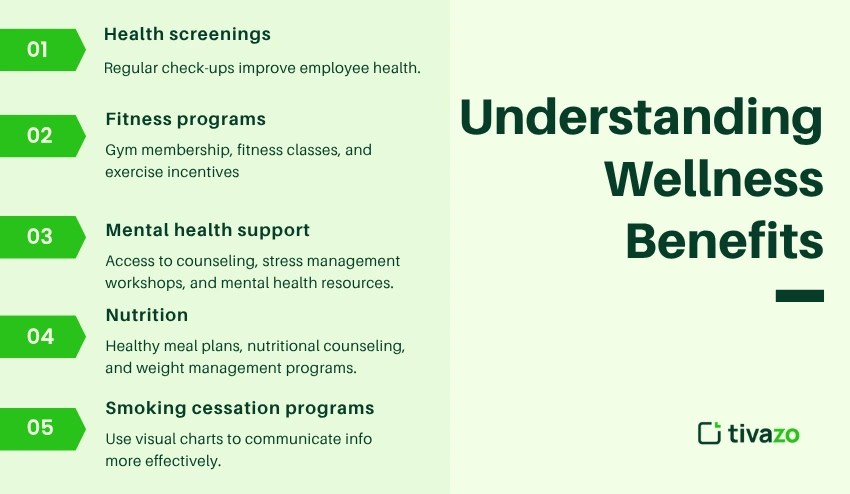 01

Health screenings

Regular check-ups improve employee health.

02

Fitness programs

Gym membership, fitness classes, and exercise incentives

03

Mental health support

Access to counseling, stress management workshops, and mental health resources.

04

Nutrition

Healthy meal plans, nutritional counseling, and weight management programs.

05

Smoking cessation programs

Use visual charts to communicate info more effectively.

Understanding Wellness Benefits

tivazo